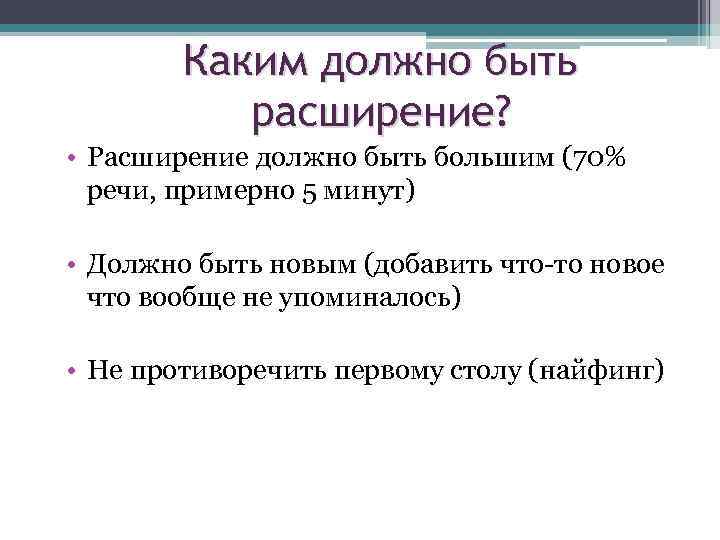 Каким должно быть расширение?

• Расширение должно быть большим (70% речи, примерно 5 минут)

• Должно быть новым (добавить что-то новое что вообще не упоминалось)

• Не противоречить первому столу (найфинг)